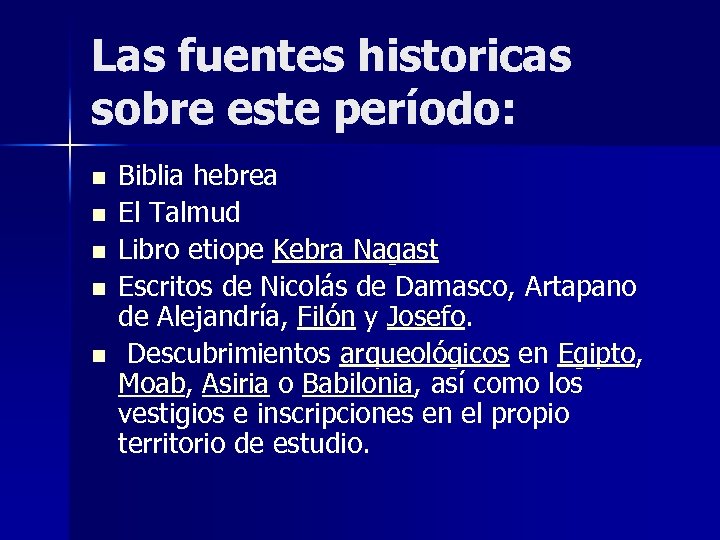 Las fuentes historicas sobre este período:

- Biblia hebrea
- El Talmud
- Libro etiope Kebra Nagast
- Escritos de Nicolás de Damasco, Artapano de Alejandría, Filón y Josefo.
- Descubrimientos arqueológicos en Egipto, Moab, Asiria o Babilonia, así como los vestigios e inscripciones en el propio territorio de estudio.